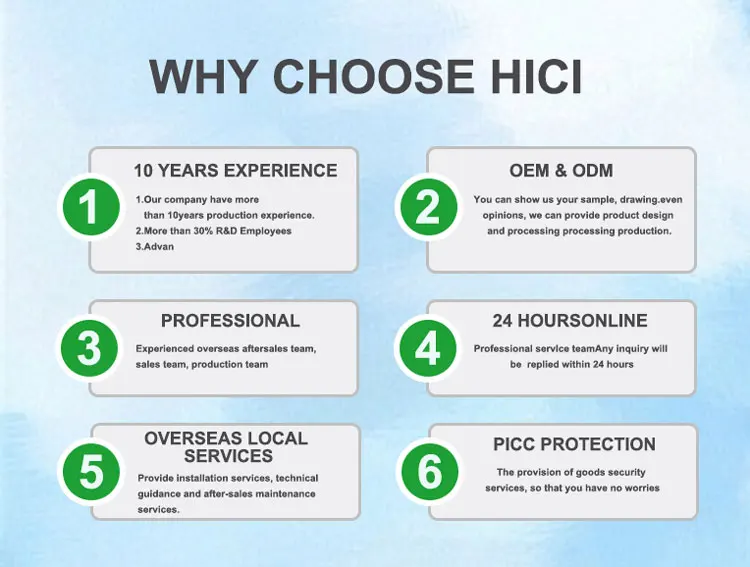 WHY CHOOSE HICI

1

10 YEARS EXPERIENCE

1.Our company have more than 10years production experience.
2.More than 30% R&D Employees
3.Advan

2

OEM & ODM

You can show us your sample, drawing.even opinions, we can provide product design and processing processing production.

3

PROFESSIONAL

Experienced overseas aftersales team, sales team, production team

4

24 HOURSONLINE

Professional service teamAny inquiry will be replied within 24 hours

5

OVERSEAS LOCAL SERVICES

Provide installation services, technical guidance and after-sales maintenance services.

6

PICC PROTECTION

The provision of goods security services, so that you have no worries